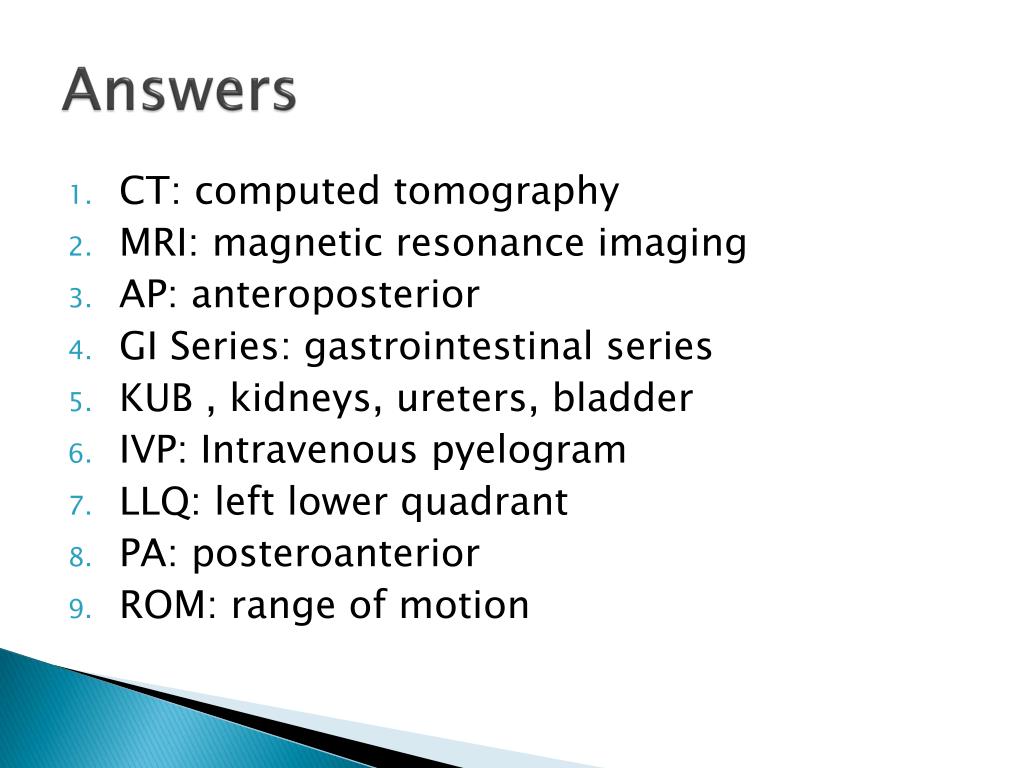 Answers

1. CT: computed tomography
2. MRI: magnetic resonance imaging
3. AP: anteroposterior
4. GI Series: gastrointestinal series
5. KUB , kidneys, ureters, bladder
6. IVP: Intravenous pyelogram
7. LLQ: left lower quadrant
8. PA: posteroanterior
9. ROM: range of motion